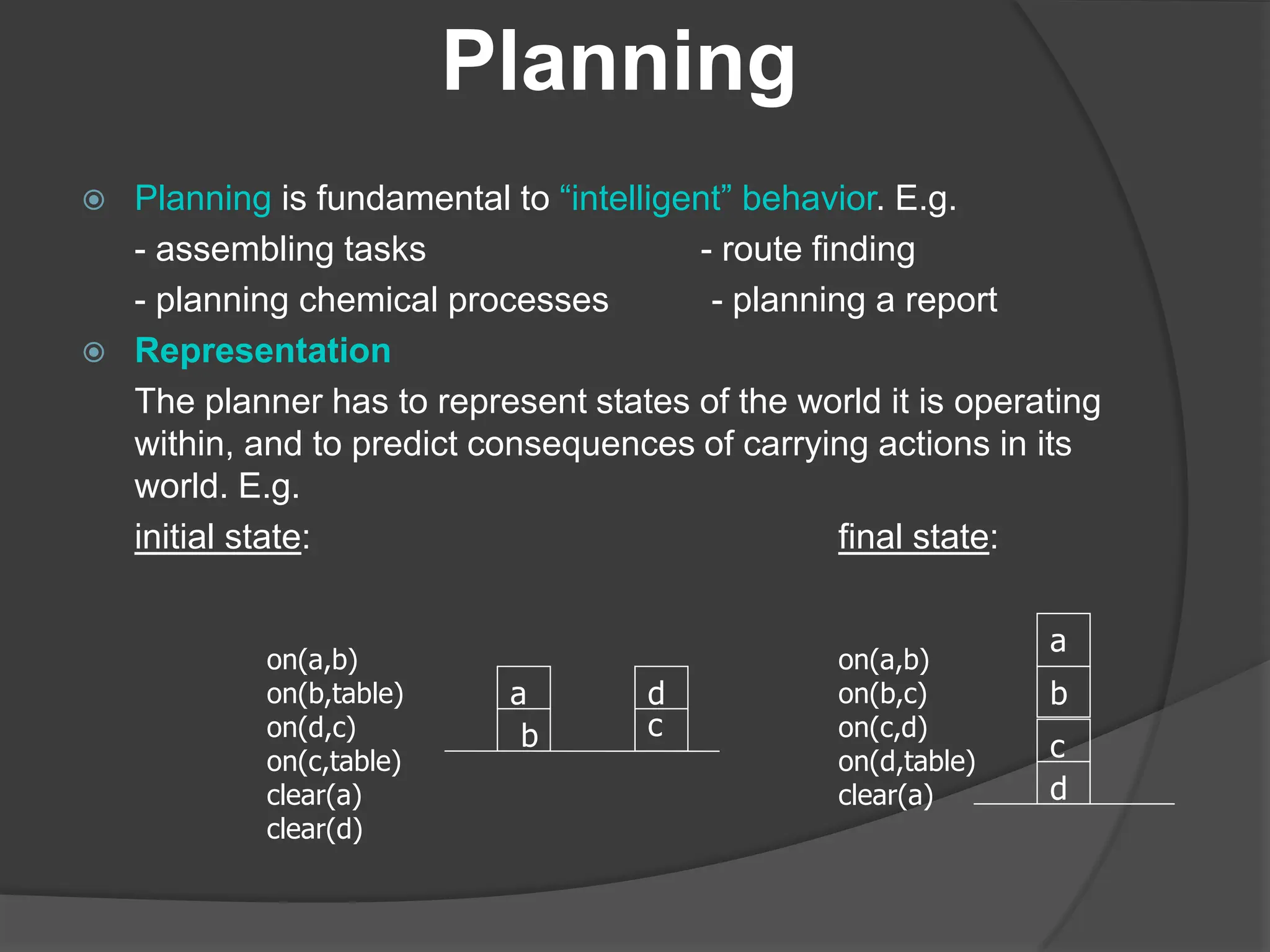 Planning

Planning is fundamental to “intelligent” behavior. E.g.

- assembling tasks - route finding

- planning chemical processes - planning a report

Representation

The planner has to represent states of the world it is operating within, and to predict consequences of carrying actions in its world. E.g.

initial state:

on(a,b)
on(b,table)
on(d,c)
on(c,table)
clear(a)
clear(d)

a
b
d
c

final state:

on(a,b)
on(b,c)
on(c,d)
on(d,table)
clear(a)

a
b
c
d